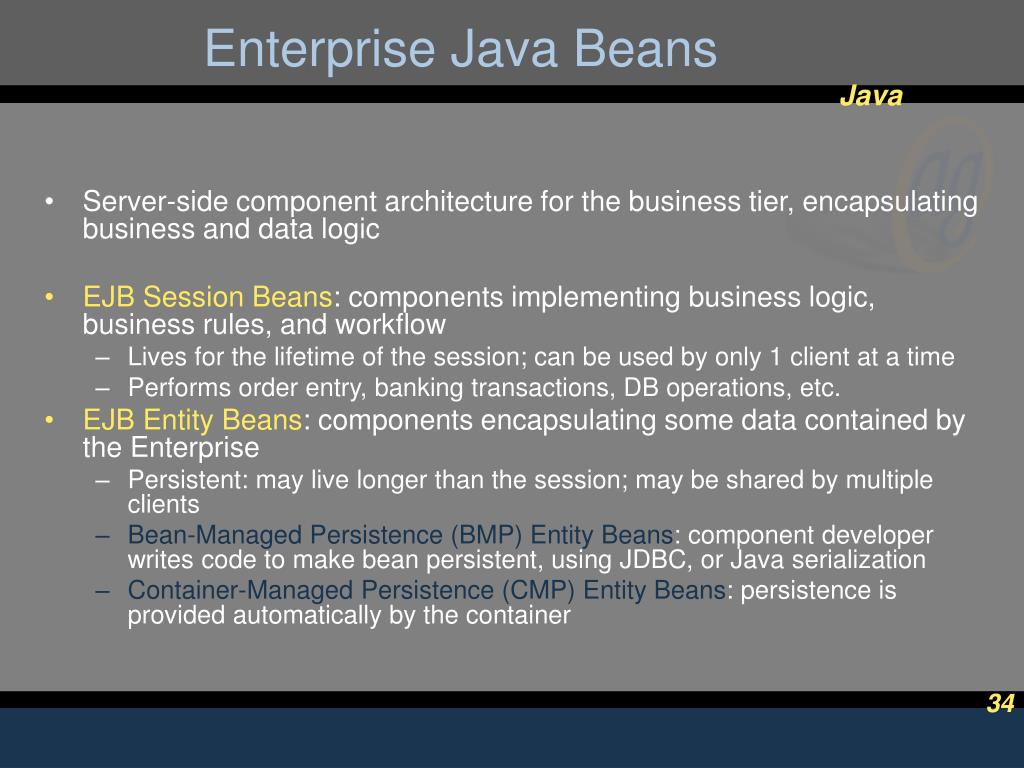 Enterprise Java Beans

Java

• Server-side component architecture for the business tier, encapsulating business and data logic

• EJB Session Beans: components implementing business logic, business rules, and workflow
– Lives for the lifetime of the session; can be used by only 1 client at a time
– Performs order entry, banking transactions, DB operations, etc.

• EJB Entity Beans: components encapsulating some data contained by the Enterprise
– Persistent: may live longer than the session; may be shared by multiple clients
– Bean-Managed Persistence (BMP) Entity Beans: component developer writes code to make bean persistent, using JDBC, or Java serialization
– Container-Managed Persistence (CMP) Entity Beans: persistence is provided automatically by the container

34